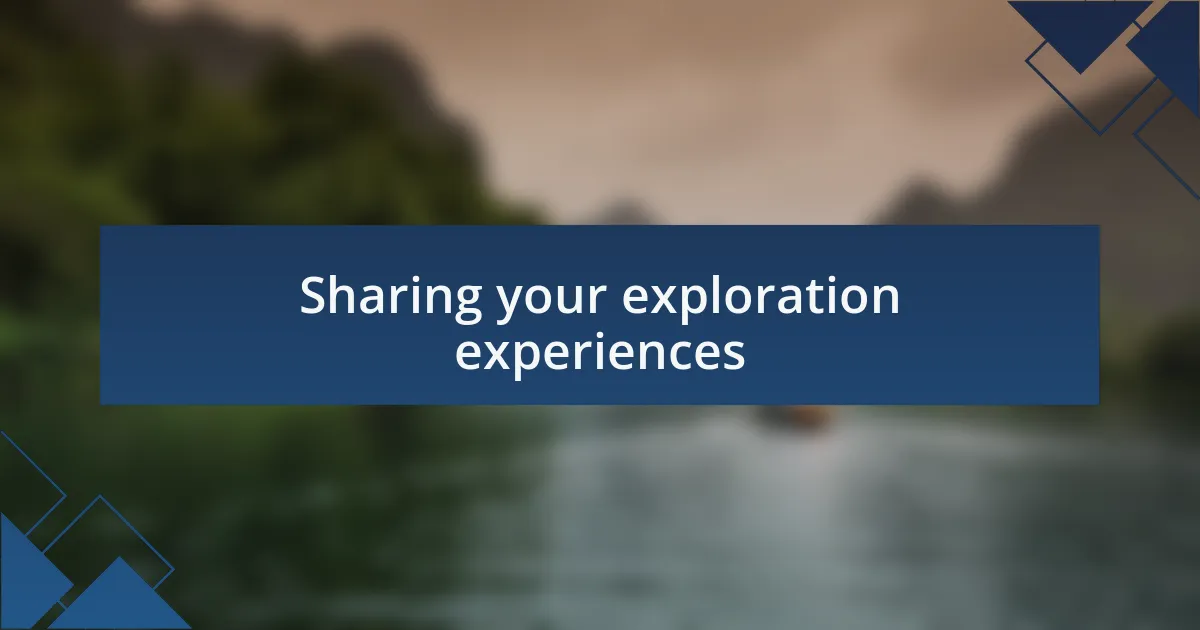 Sharing your exploration experiences